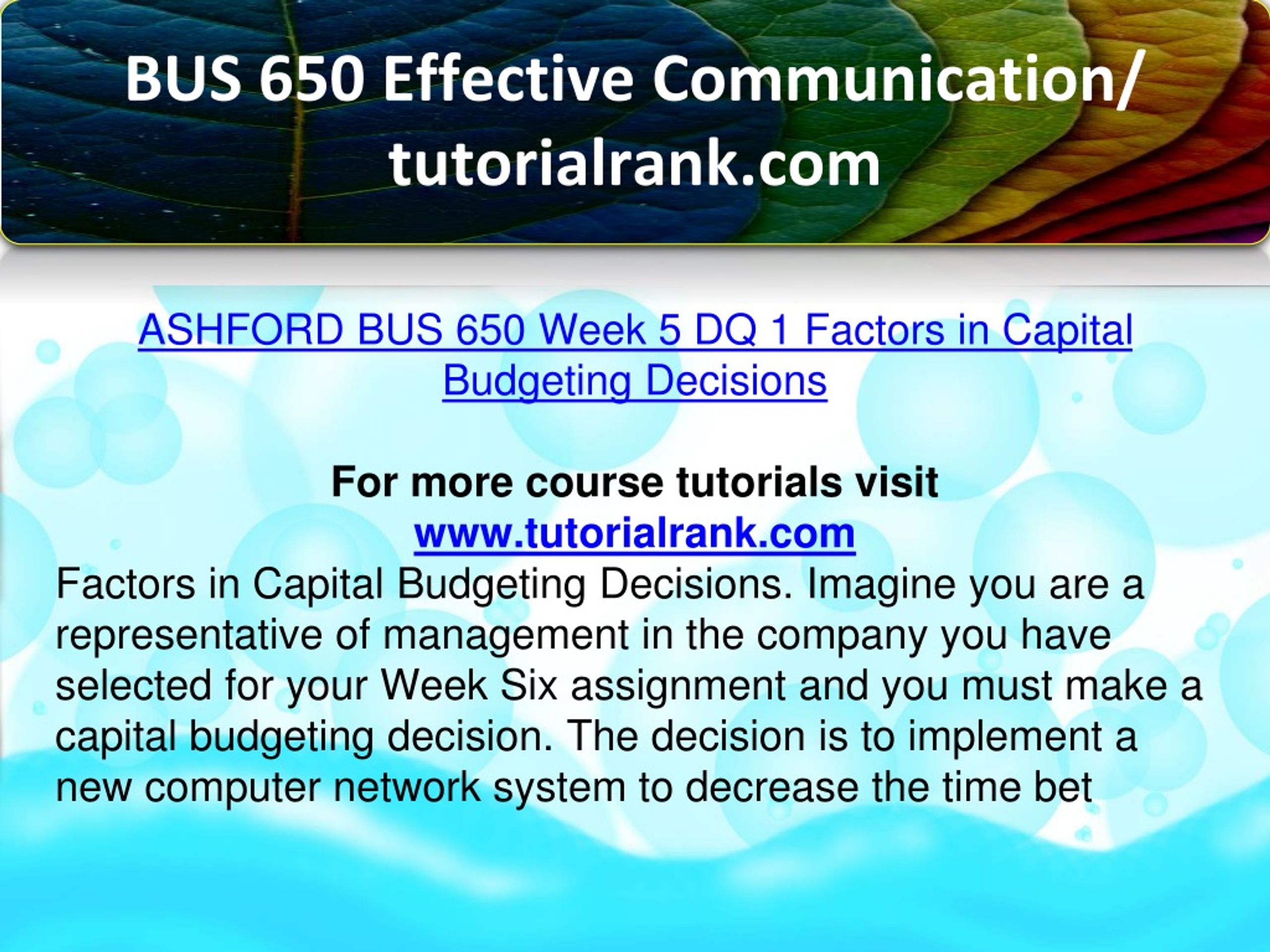 BUS 650 Effective Communication/ tutorialrank.com

ASHFORD BUS 650 Week 5 DQ 1 Factors in Capital Budgeting Decisions

For more course tutorials visit
www.tutorialrank.com
Factors in Capital Budgeting Decisions. Imagine you are a representative of management in the company you have selected for your Week Six assignment and you must make a capital budgeting decision. The decision is to implement a new computer network system to decrease the time bet